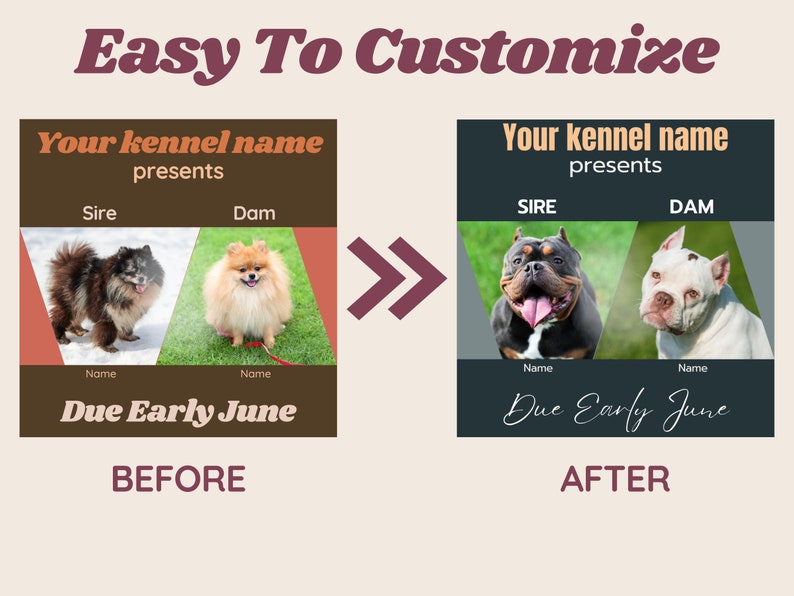 Easy To Customize

Your kennel name
presents

Sire

Dam

Name

Name

Due Early June

BEFORE

Your kennel name
presents

SIRE

DAM

Name

Name

Due Early June

AFTER